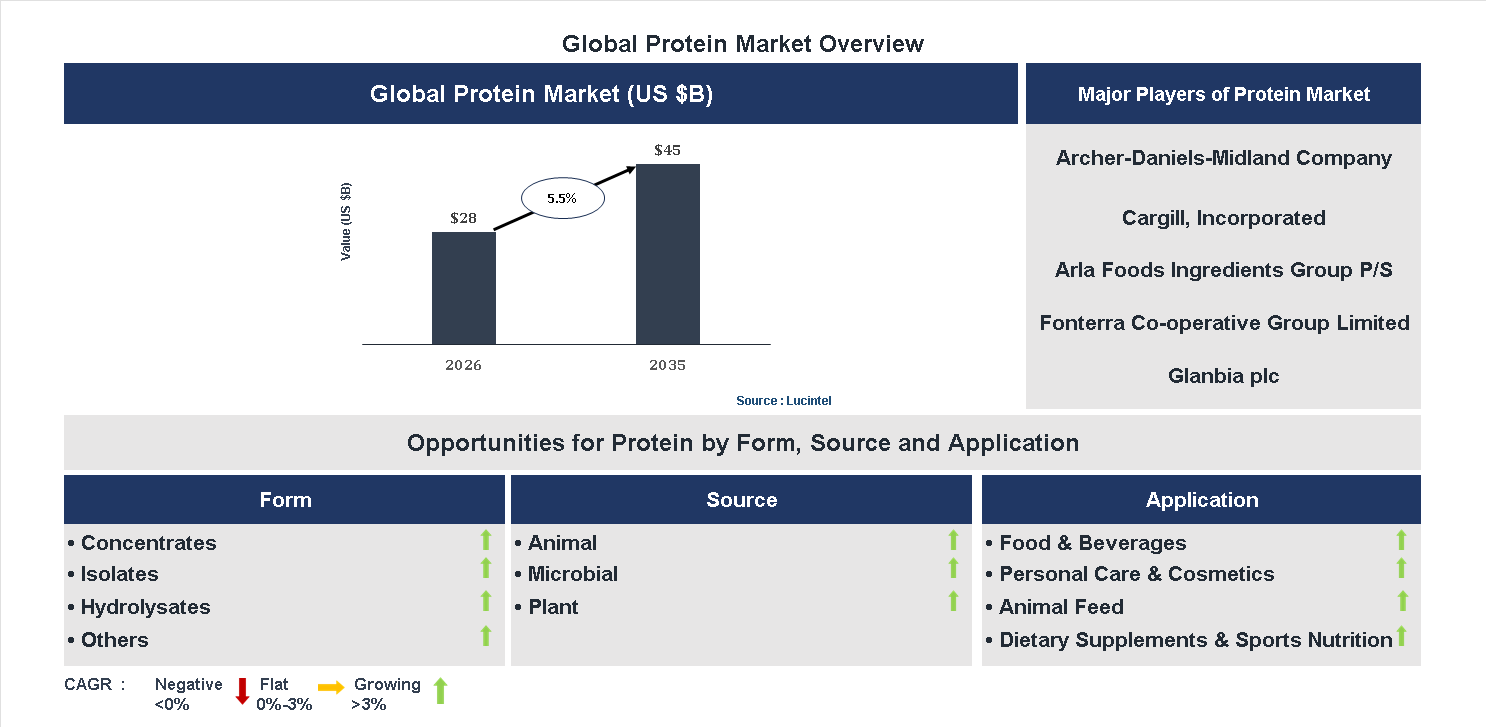 Global Protein Market Overview

Global Protein Market (US $B)

Value (US $B)

$28

5.5%

$45

2026

2035

Source : Lucintel

Major Players of Protein Market

Archer-Daniels-Midland Company

Cargill, Incorporated

Arla Foods Ingredients Group P/S

Fonterra Co-operative Group Limited

Glanbia plc

Opportunities for Protein by Form, Source and Application

Form

• Concentrates
• Isolates
• Hydrolysates
• Others

Source

• Animal
• Microbial
• Plant

Application

• Food & Beverages
• Personal Care & Cosmetics
• Animal Feed
• Dietary Supplements & Sports Nutrition

CAGR : Negative <0% Flat 0%-3% Growing >3%